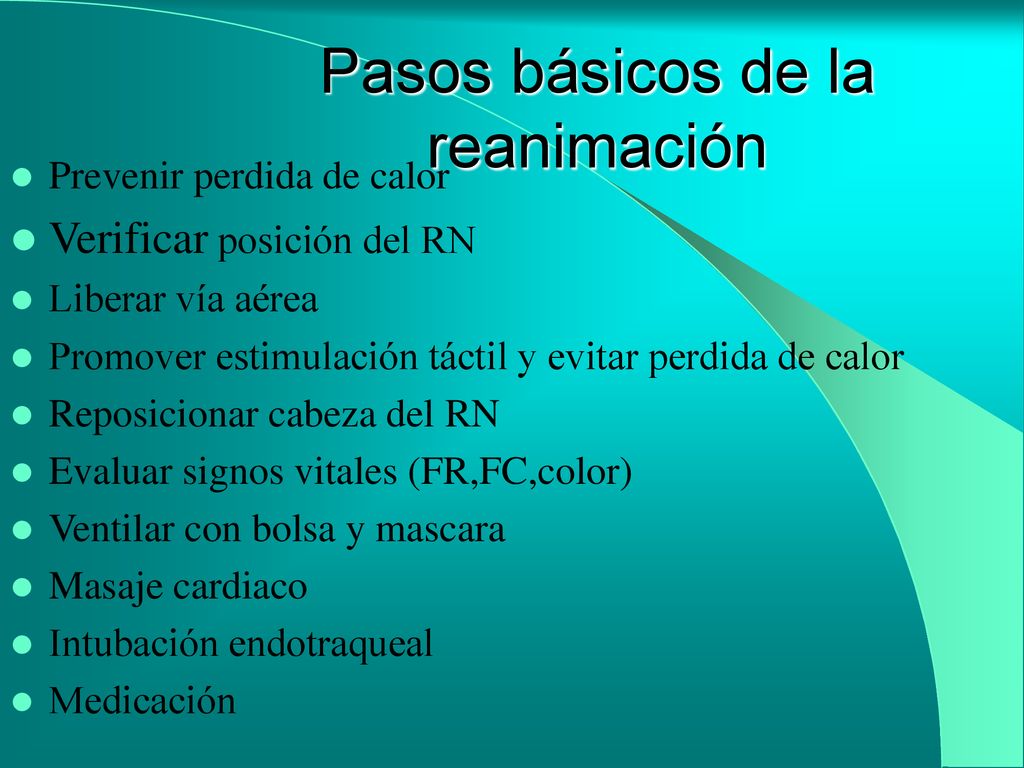 Pasos básicos de la reanimación

- Prevenir perdida de calor
- Verificar posición del RN
- Liberar vía aérea
- Promover estimulación táctil y evitar perdida de calor
- Reposicionar cabeza del RN
- Evaluar signos vitales (FR,FC,color)
- Ventilar con bolsa y mascara
- Masaje cardiaco
- Intubación endotraqueal
- Medicación